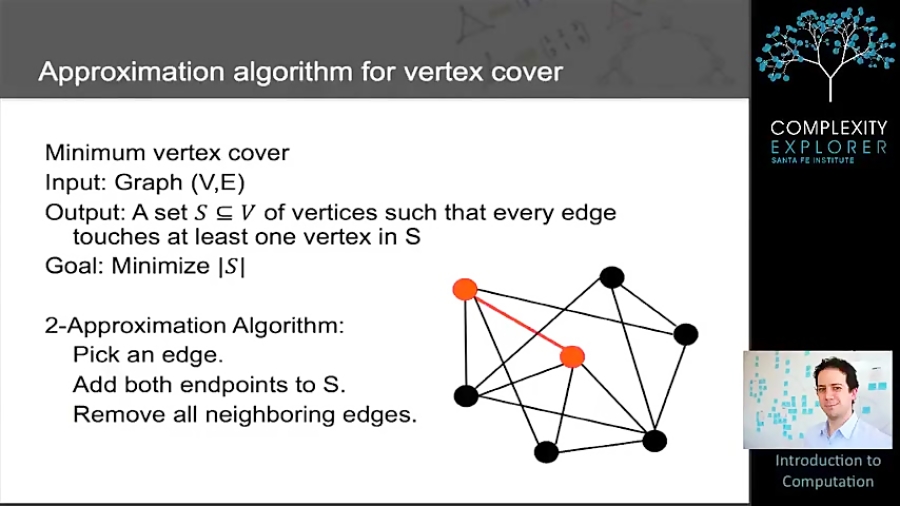 Approximation algorithm for vertex cover

Minimum vertex cover
Input: Graph (V,E)
Output: A set $S \subseteq V$ of vertices such that every edge touches at least one vertex in S
Goal: Minimize $|S|$

2-Approximation Algorithm:
Pick an edge.
Add both endpoints to S.
Remove all neighboring edges.

COMPLEXITY
EXPLORER
SANTA FE INSTITUTE

Introduction to Computation